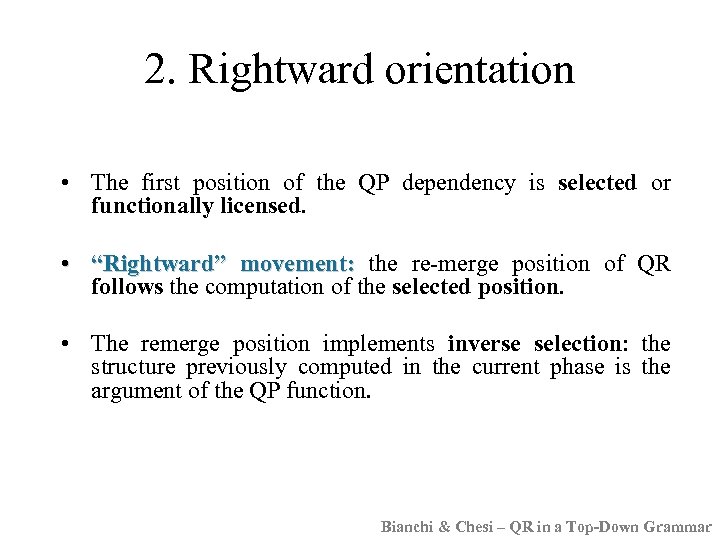 2. Rightward orientation

• The first position of the QP dependency is selected or functionally licensed.

• “Rightward” movement: the re-merge position of QR follows the computation of the selected position.

• The remerge position implements inverse selection: the structure previously computed in the current phase is the argument of the QP function.

Bianchi & Chesi – QR in a Top-Down Grammar